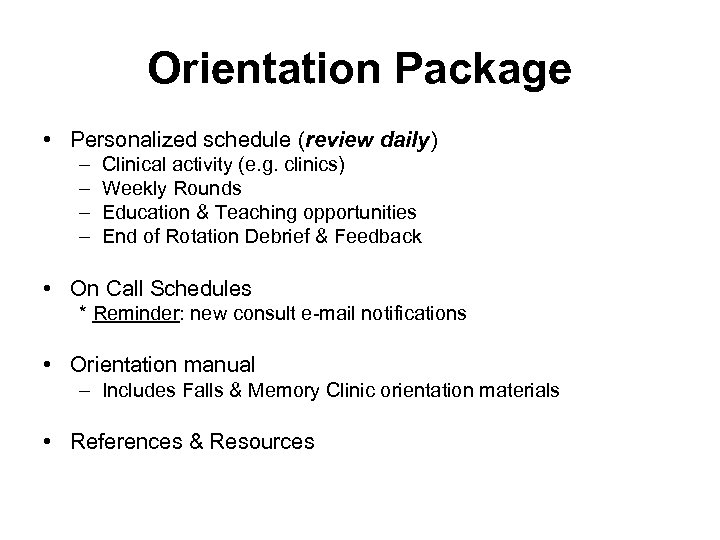 Orientation Package

• Personalized schedule (review daily)
– Clinical activity (e.g. clinics)
– Weekly Rounds
– Education & Teaching opportunities
– End of Rotation Debrief & Feedback

• On Call Schedules
* Reminder: new consult e-mail notifications

• Orientation manual
– Includes Falls & Memory Clinic orientation materials

• References & Resources